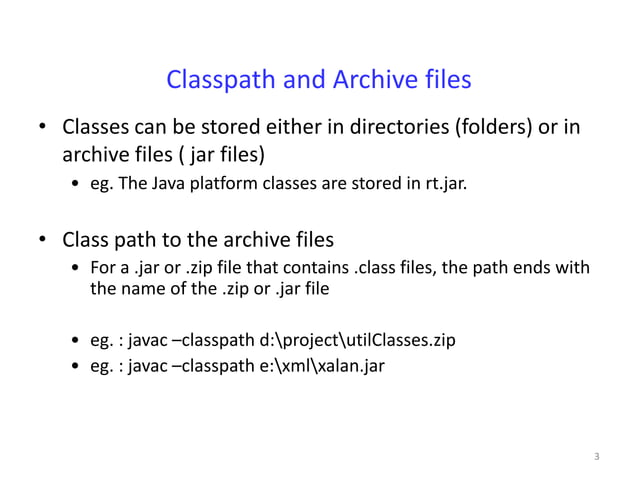 Classpath and Archive files

• Classes can be stored either in directories (folders) or in archive files ( jar files)
  • eg. The Java platform classes are stored in rt.jar.

• Class path to the archive files
  • For a .jar or .zip file that contains .class files, the path ends with the name of the .zip or .jar file

  • eg. : javac –classpath d:\project\utilClasses.zip
  • eg. : javac –classpath e:\xml\xalan.jar

3